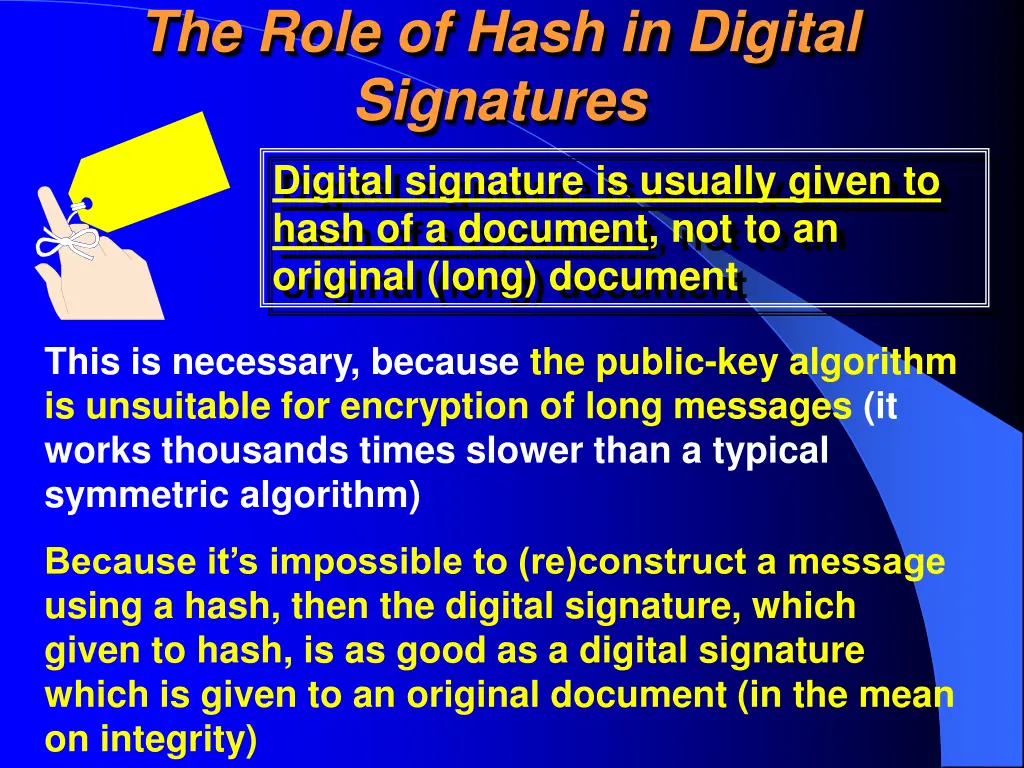 The Role of Hash in Digital Signatures

Digital signature is usually given to hash of a document, not to an original (long) document

This is necessary, because the public-key algorithm is unsuitable for encryption of long messages (it works thousands times slower than a typical symmetric algorithm)

Because it's impossible to (re)construct a message using a hash, then the digital signature, which given to hash, is as good as a digital signature which is given to an original document (in the mean on integrity)